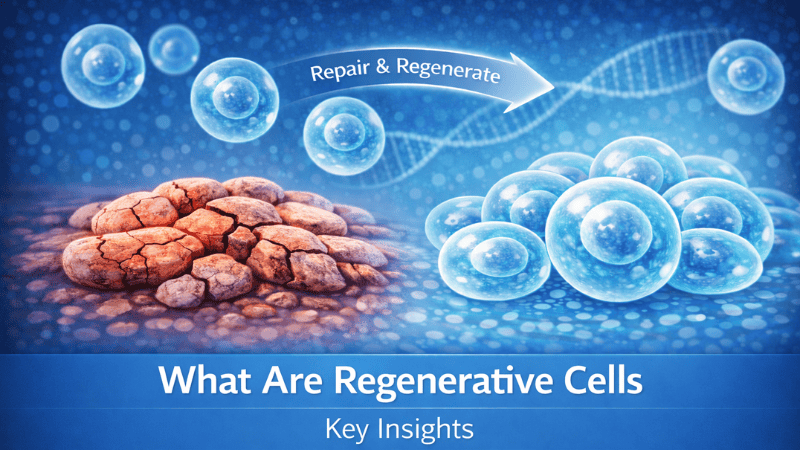 Repair & Regenerate

What Are Regenerative Cells

Key Insights